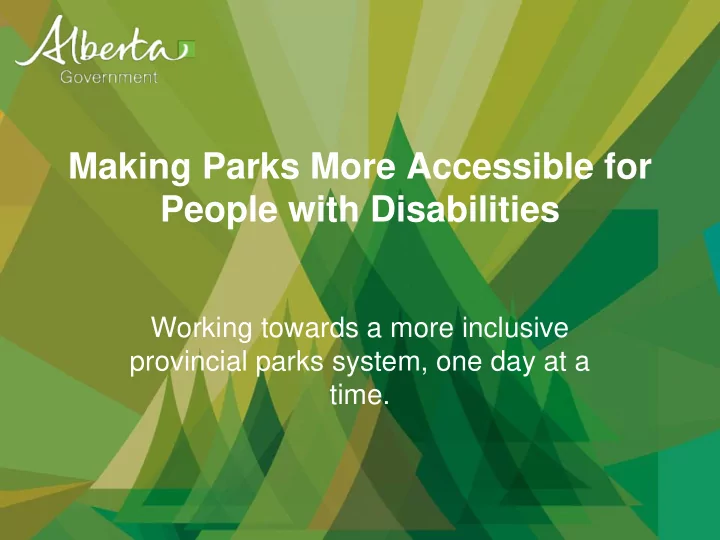 Alberta
Government

Making Parks More Accessible for People with Disabilities

Working towards a more inclusive provincial parks system, one day at a time.